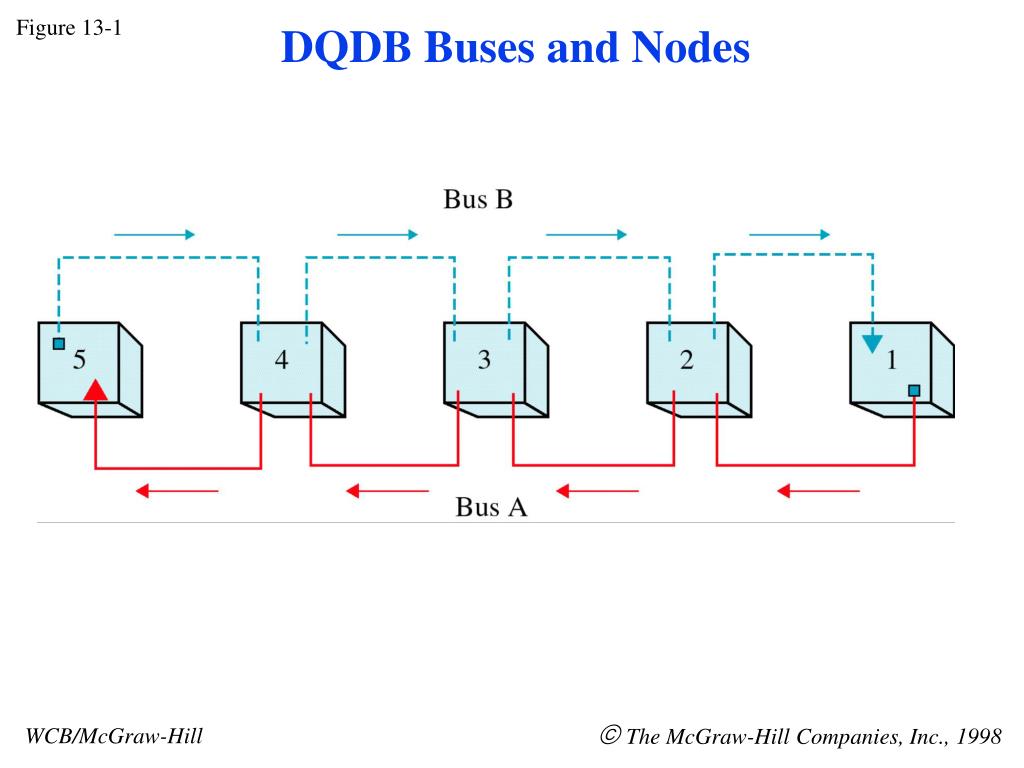 Figure 13-1

DQDB Buses and Nodes

Bus B

5

4

3

2

1

Bus A

WCB/McGraw-Hill

© The McGraw-Hill Companies, Inc., 1998